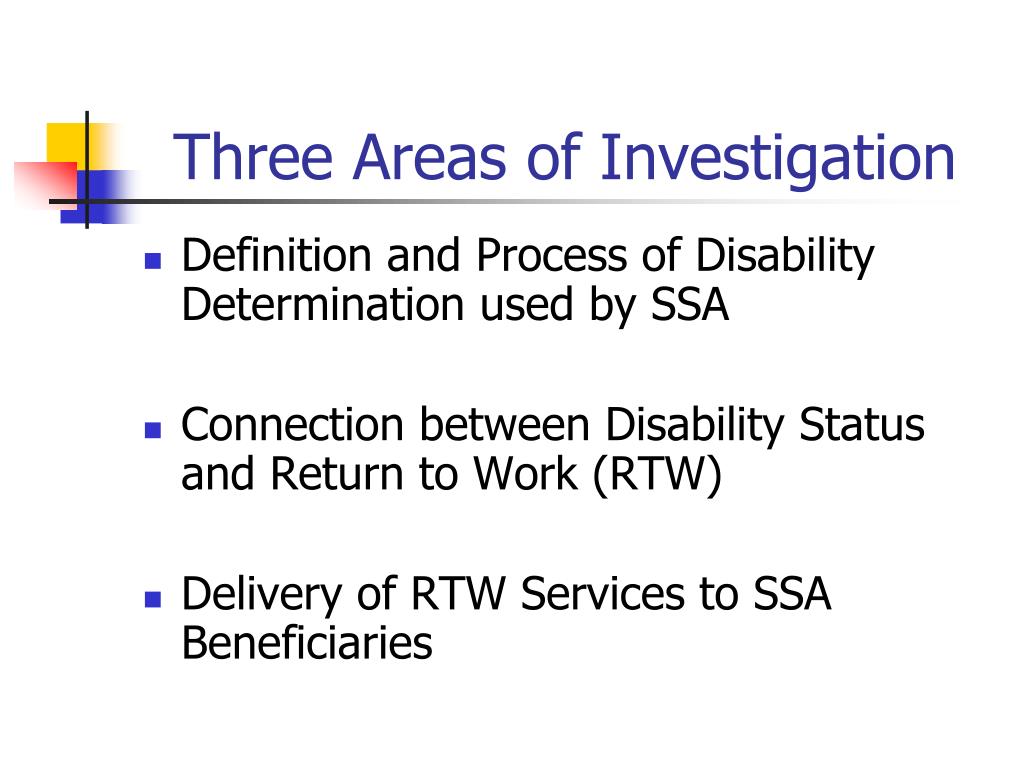 Three Areas of Investigation

- Definition and Process of Disability Determination used by SSA

- Connection between Disability Status and Return to Work (RTW)

- Delivery of RTW Services to SSA Beneficiaries